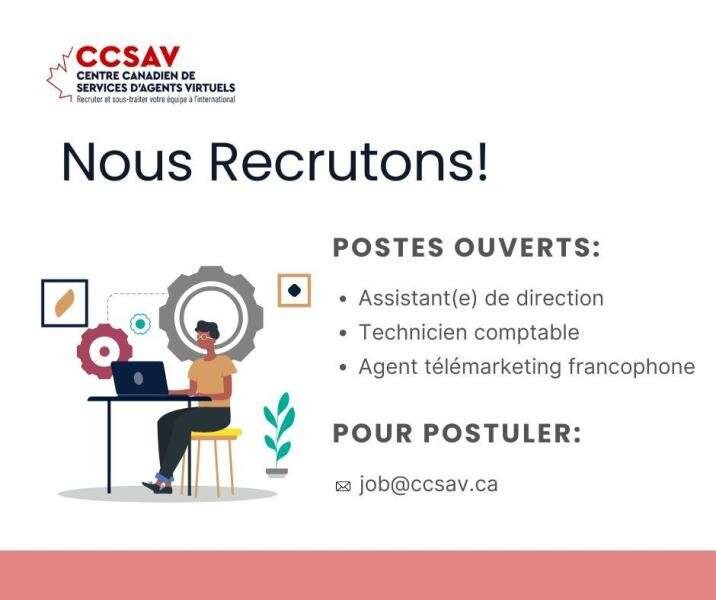 CCSAV
CENTRE CANADIEN DE SERVICES D'AGENTS VIRTUELS
Recruter et sous-traiter votre équipe à l'international

Nous Recrutons!

POSTES OUVERTS:

• Assistant(e) de direction
• Technicien comptable
• Agent télémarketing francophone

POUR POSTULER:

job@ccsav.ca